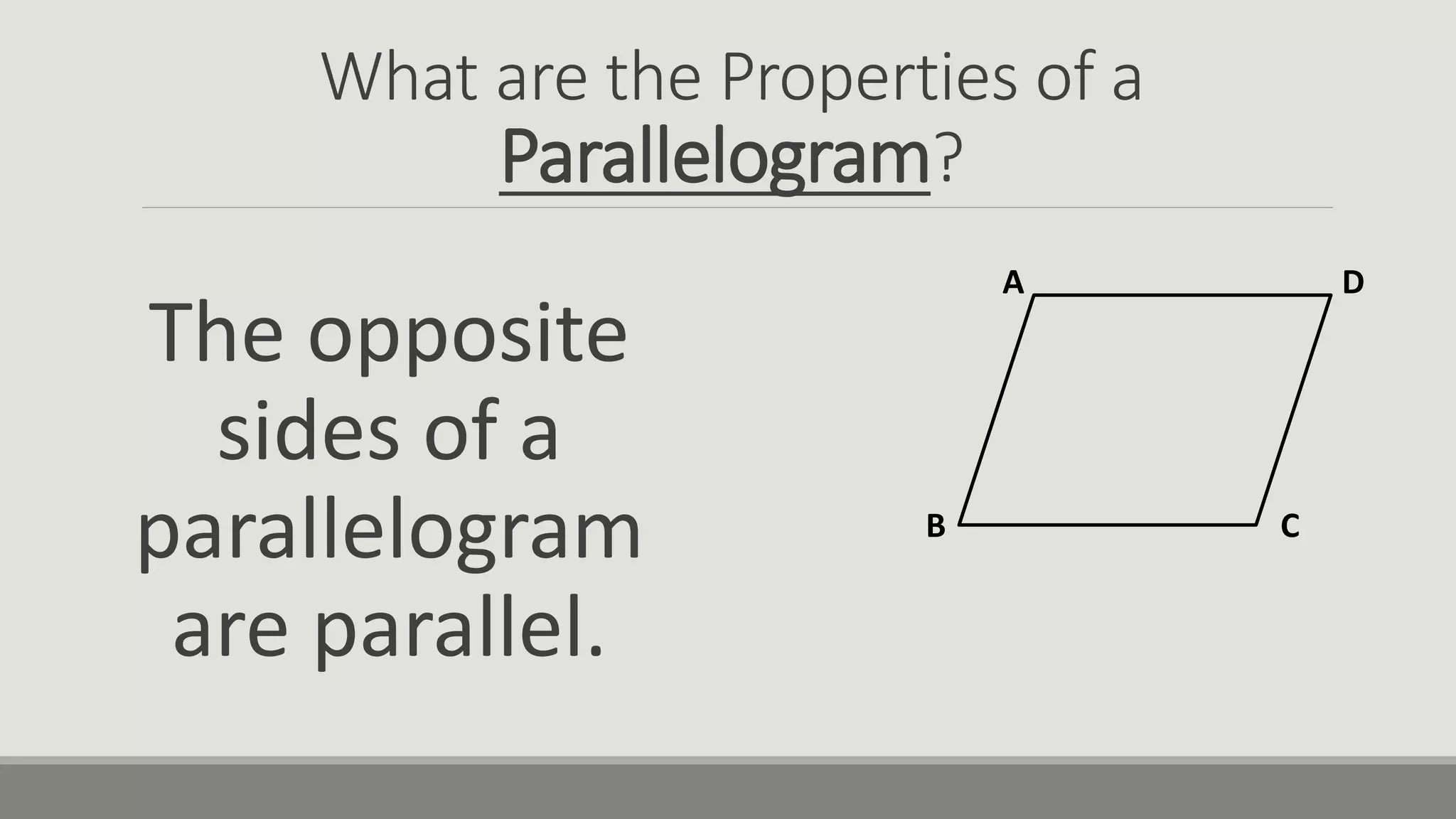 What are the Properties of a Parallelogram?

The opposite sides of a parallelogram are parallel.

A D B C